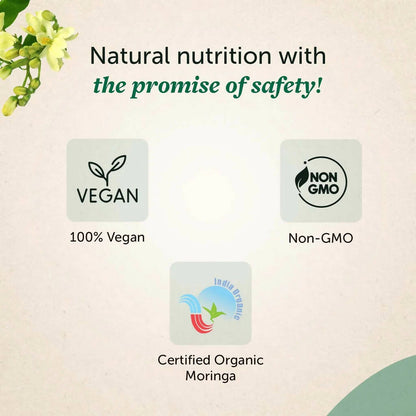 Natural nutrition with
the promise of safety!

VEGAN

100% Vegan

NON GMO

Non-GMO

India Organic

Certified Organic Moringa